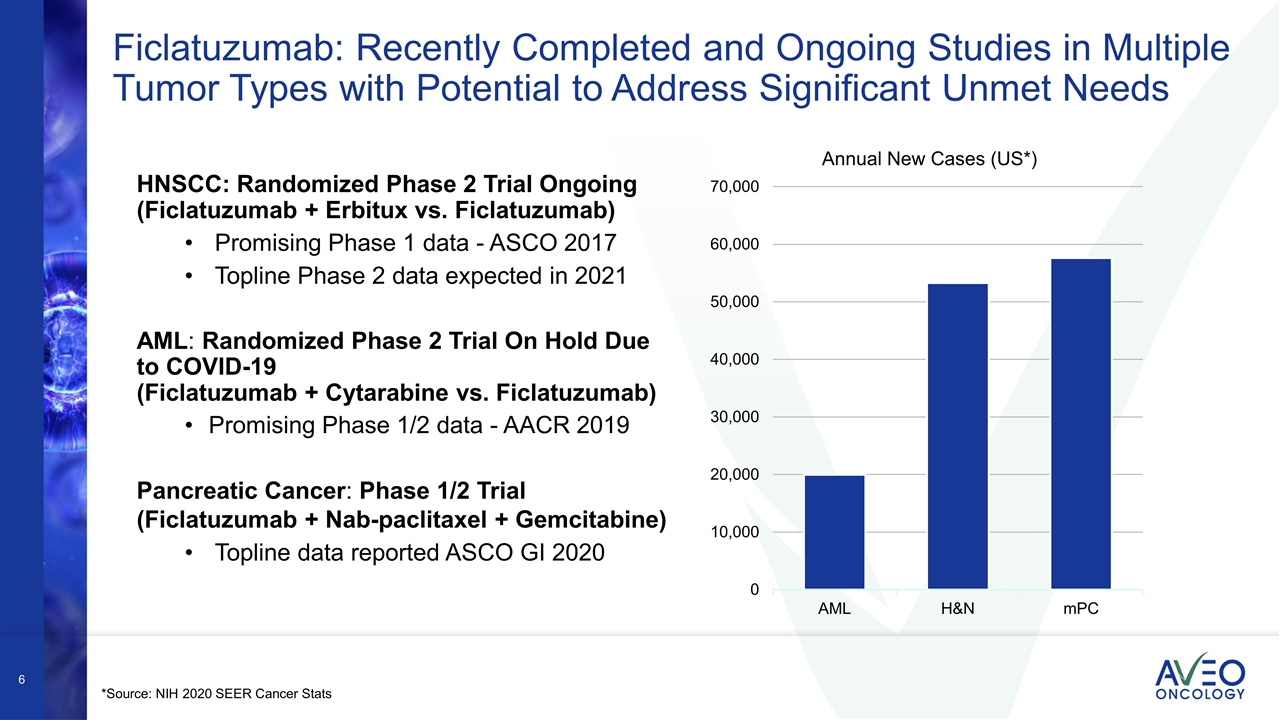 Ficlatuzumab: Recently Completed and Ongoing Studies in Multiple Tumor Types with Potential to Address Significant Unmet Needs

HNSCC: Randomized Phase 2 Trial Ongoing (Ficlatuzumab + Erbitux vs. Ficlatuzumab)

• Promising Phase 1 data - ASCO 2017
• Topline Phase 2 data expected in 2021

AML: Randomized Phase 2 Trial On Hold Due to COVID-19 (Ficlatuzumab + Cytarabine vs. Ficlatuzumab)

• Promising Phase 1/2 data - AACR 2019

Pancreatic Cancer: Phase 1/2 Trial (Ficlatuzumab + Nab-paclitaxel + Gemcitabine)

• Topline data reported ASCO GI 2020

Annual New Cases (US*)

70,000
60,000
50,000
40,000
30,000
20,000
10,000
0

AML H&N mPC

6

*Source: NIH 2020 SEER Cancer Stats

AVEO ONCOLOGY